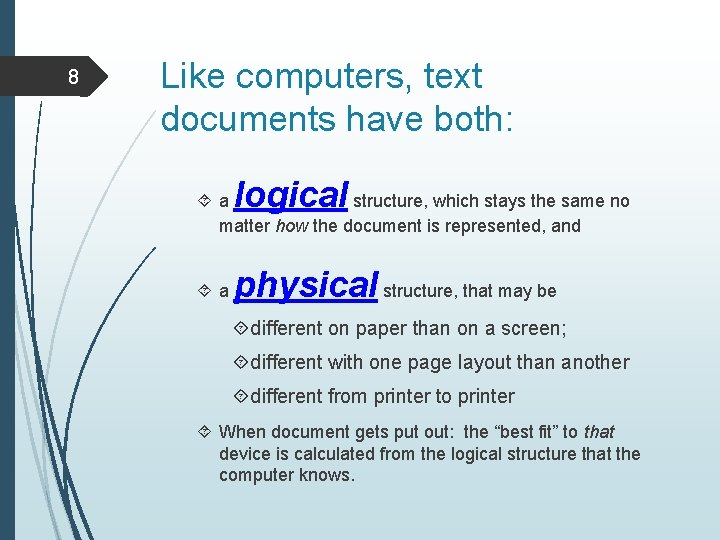 8

Like computers, text documents have both:

a logical structure, which stays the same no matter how the document is represented, and

a physical structure, that may be

different on paper than on a screen;

different with one page layout than another

different from printer to printer

When document gets put out: the “best fit” to that device is calculated from the logical structure that the computer knows.